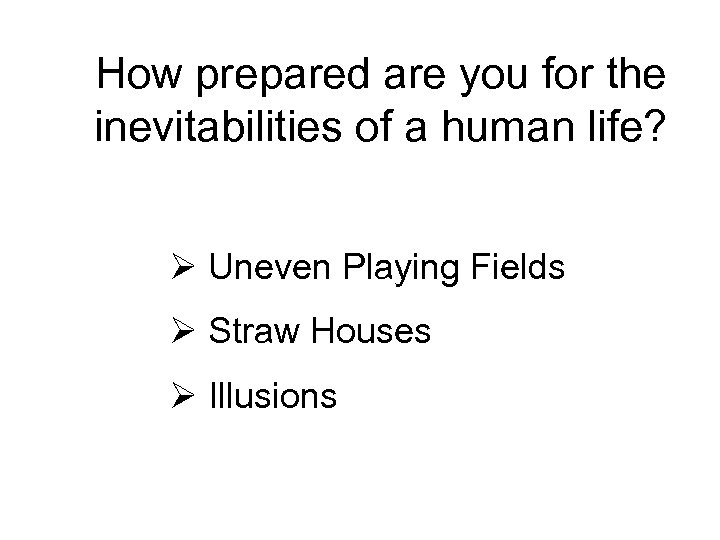 How prepared are you for the inevitabilities of a human life?

➢ Uneven Playing Fields

➢ Straw Houses

➢ Illusions